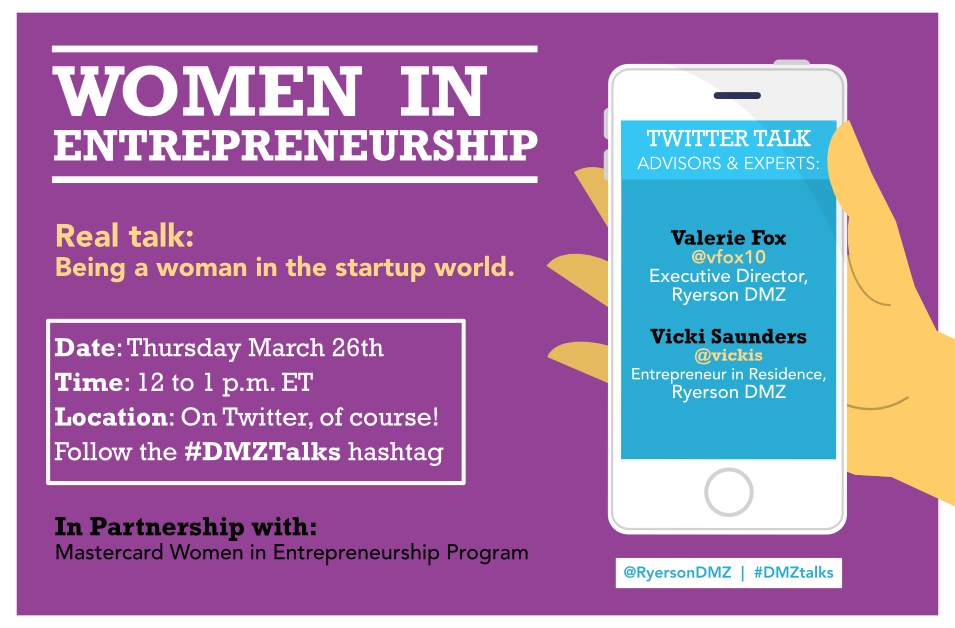 WOMEN IN ENTREPRENEURSHIP

Real talk:
Being a woman in the startup world.

Date: Thursday March 26th
Time: 12 to 1 p.m. ET
Location: On Twitter, of course!
Follow the #DMZTalks hashtag

In Partnership with:
Mastercard Women in Entrepreneurship Program

TWITTER TALK
ADVISORS & EXPERTS:

Valerie Fox
@vfox10
Executive Director,
Ryerson DMZ

Vicki Saunders
@vickis
Entrepreneur in Residence,
Ryerson DMZ

@RyersonDMZ | #DMZtalks